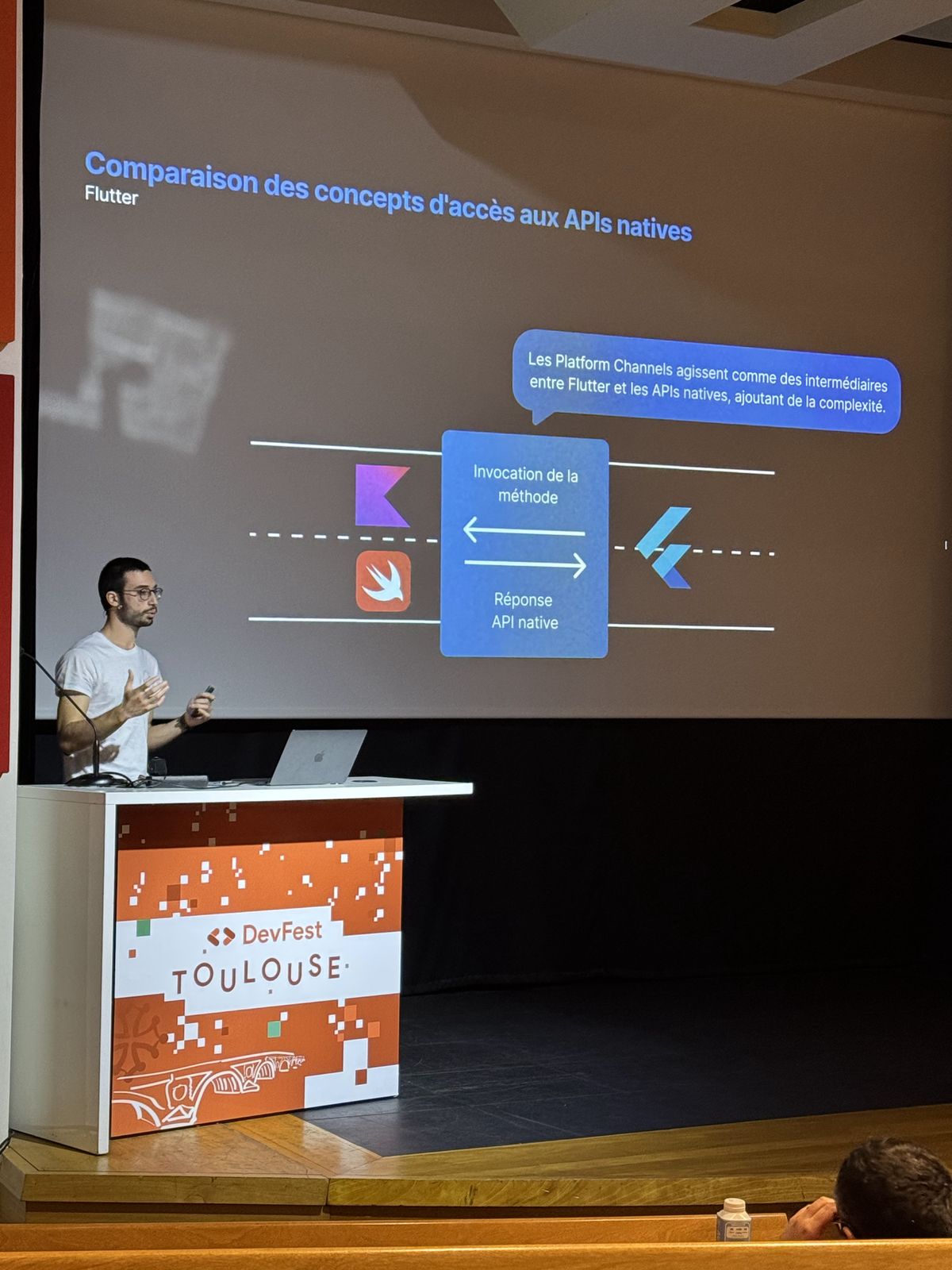 Comparaison des concepts d'accès aux APIs natives
Flutter

Les Platform Channels agissent comme des intermédiaires entre Flutter et les APIs natives, ajoutant de la complexité.

Invocation de la méthode

Réponse API native

DevFest
TOULOUSE